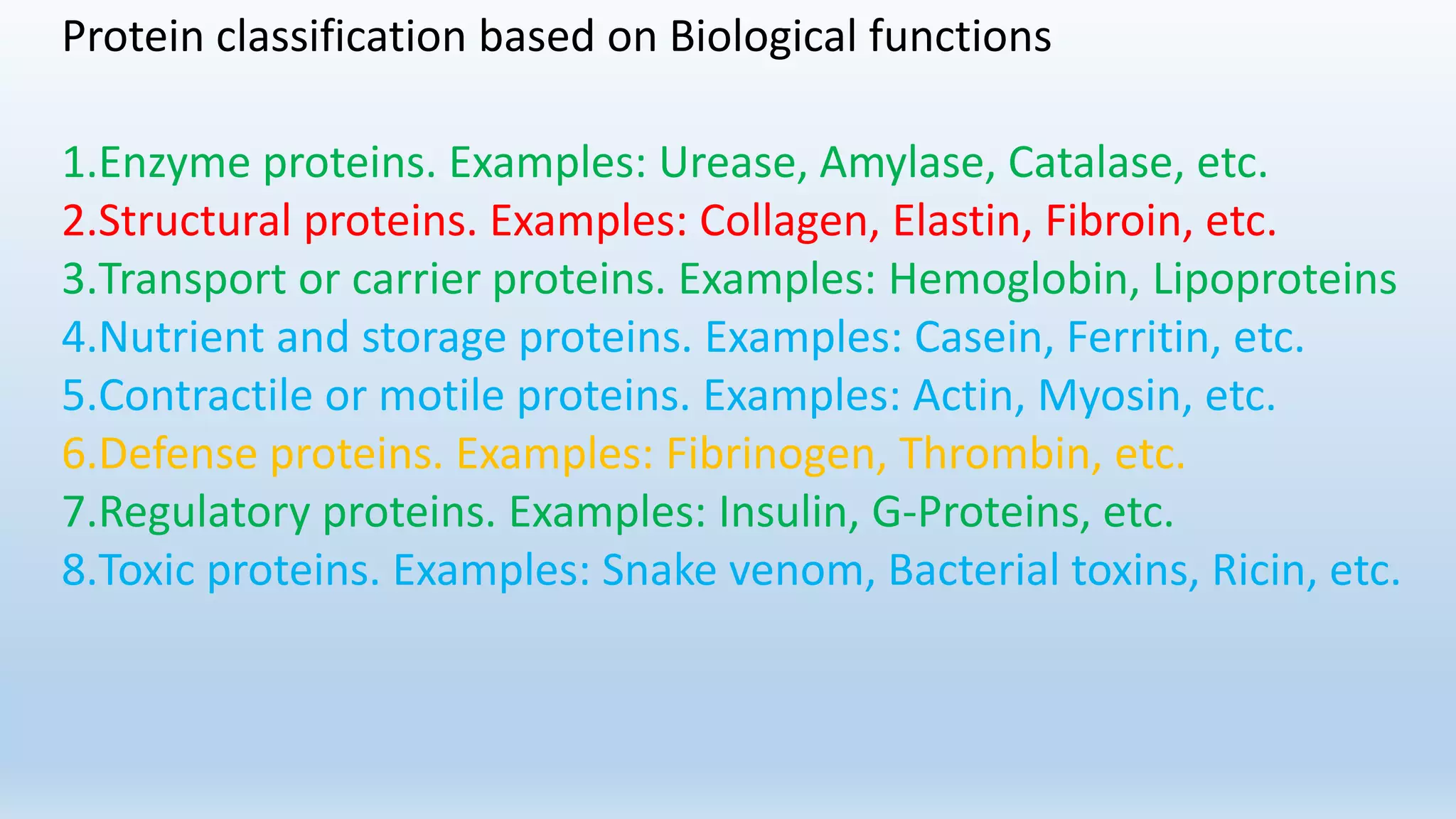 Protein classification based on Biological functions

1.Enzyme proteins. Examples: Urease, Amylase, Catalase, etc.
2.Structural proteins. Examples: Collagen, Elastin, Fibroin, etc.
3.Transport or carrier proteins. Examples: Hemoglobin, Lipoproteins
4.Nutrient and storage proteins. Examples: Casein, Ferritin, etc.
5.Contractile or motile proteins. Examples: Actin, Myosin, etc.
6.Defense proteins. Examples: Fibrinogen, Thrombin, etc.
7.Regulatory proteins. Examples: Insulin, G-Proteins, etc.
8.Toxic proteins. Examples: Snake venom, Bacterial toxins, Ricin, etc.